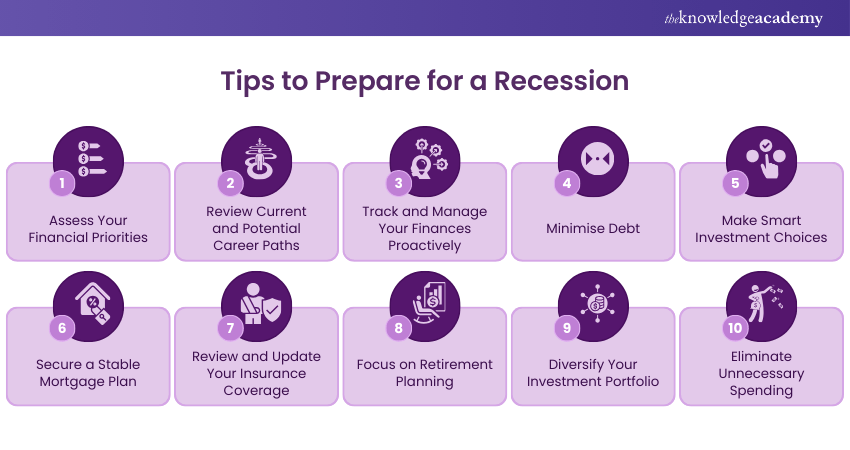 theknowledgeacademy

Tips to Prepare for a Recession

1
Assess Your Financial Priorities

2
Review Current and Potential Career Paths

3
Track and Manage Your Finances Proactively

4
Minimise Debt

5
Make Smart Investment Choices

6
Secure a Stable Mortgage Plan

7
Review and Update Your Insurance Coverage

8
Focus on Retirement Planning

9
Diversify Your Investment Portfolio

10
Eliminate Unnecessary Spending